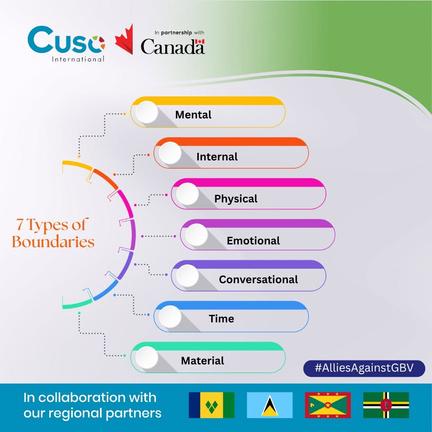 Cuso International

In partnership with Canada

7 Types of Boundaries

Mental

Internal

Physical

Emotional

Conversational

Time

Material

#AlliesAgainstGBV

In collaboration with our regional partners